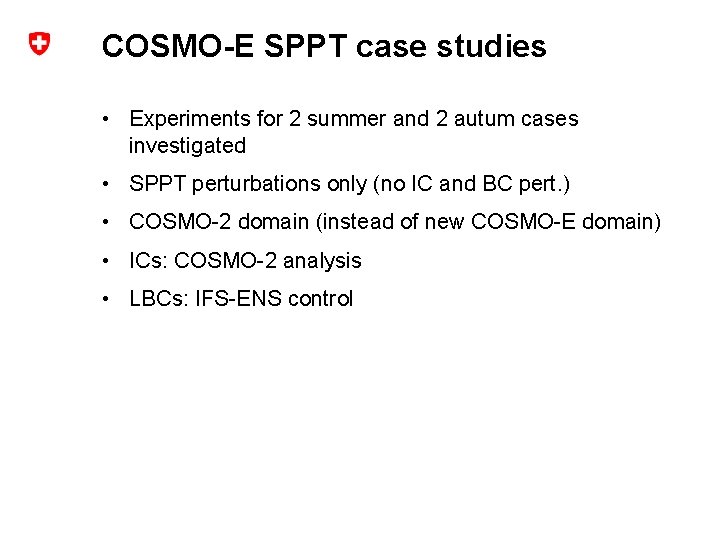 COSMO-E SPPT case studies

• Experiments for 2 summer and 2 autum cases investigated

• SPPT perturbations only (no IC and BC pert.)

• COSMO-2 domain (instead of new COSMO-E domain)

• ICs: COSMO-2 analysis

• LBCs: IFS-ENS control